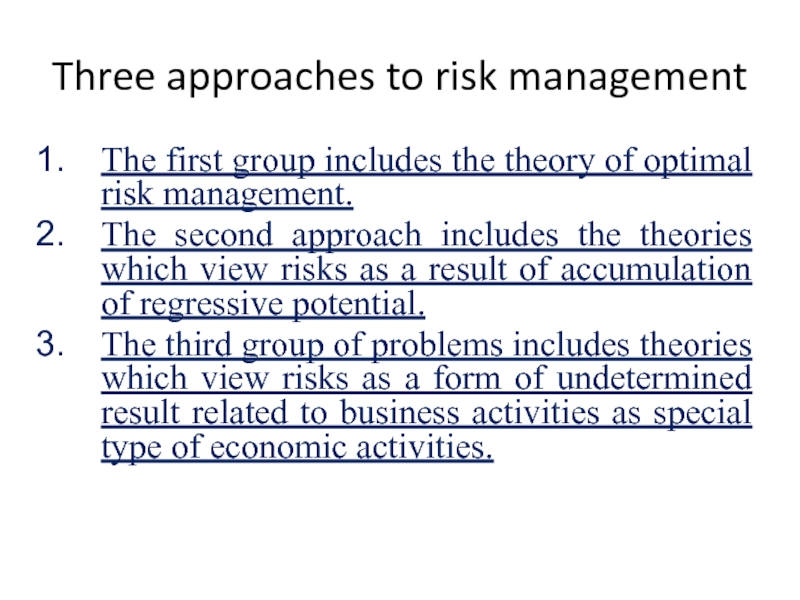 Three approaches to risk management

1. The first group includes the theory of optimal risk management.
2. The second approach includes the theories which view risks as a result of accumulation of regressive potential.
3. The third group of problems includes theories which view risks as a form of undetermined result related to business activities as special type of economic activities.